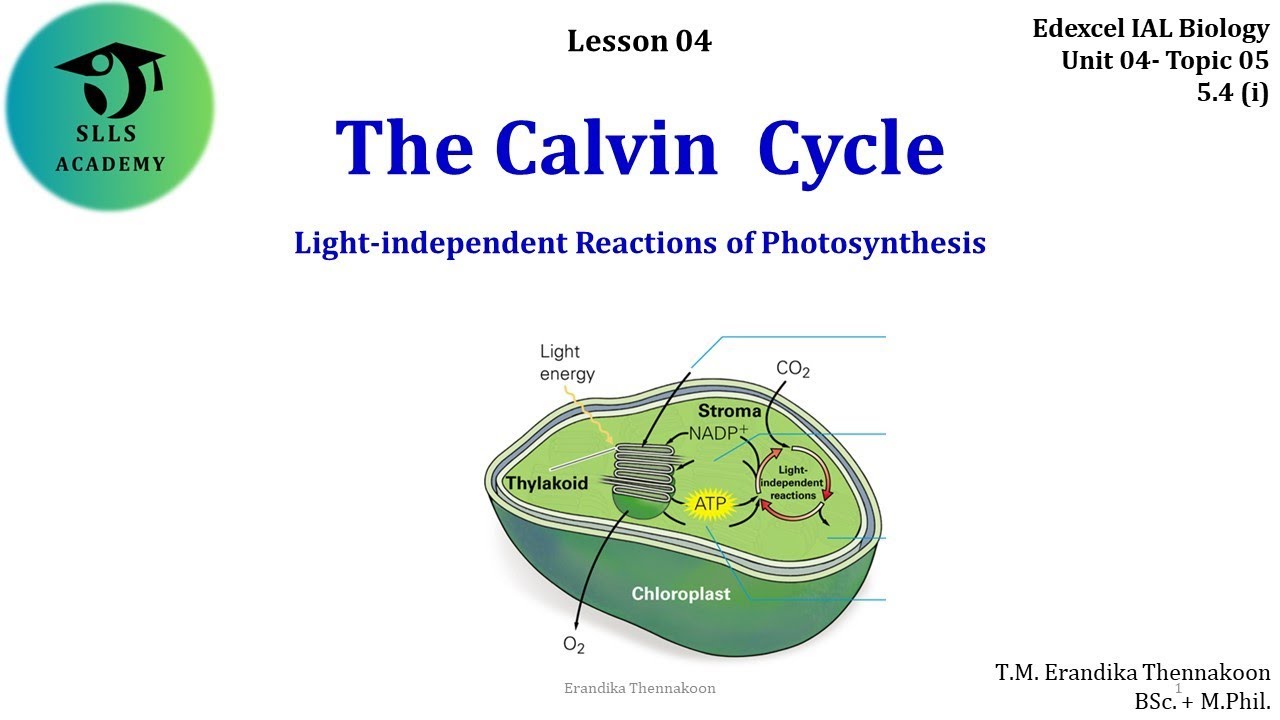 SLLS
ACADEMY

Lesson 04

Edexcel IAL Biology
Unit 04- Topic 05
5.4 (i)

The Calvin Cycle

Light-independent Reactions of Photosynthesis

Light energy

$CO_2$

Stroma

$NADP^+$

Thylakoid

Light-independent reactions

ATP

Chloroplast

$O_2$

Erandika Thennakoon

1

T.M. Erandika Thennakoon
BSc. + M.Phil.